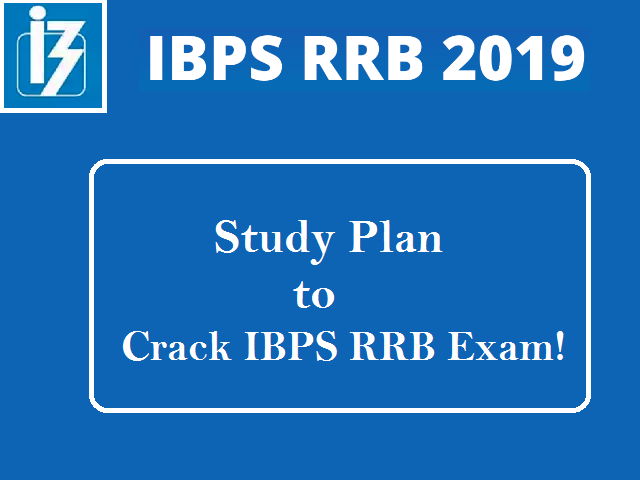 IBPS RRB 2019

Study Plan
to
Crack IBPS RRB Exam!